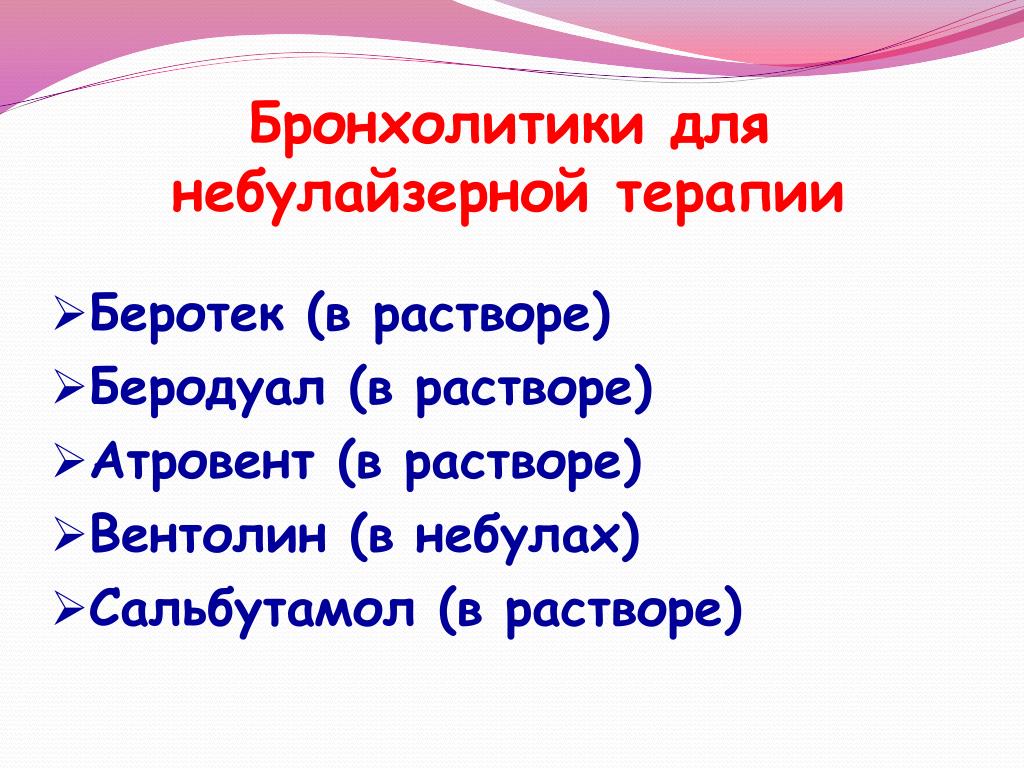 Бронхолитики для небулайзерной терапии

➢Беротек (в растворе)
➢Беродуал (в растворе)
➢Атровент (в растворе)
➢Вентолин (в небулах)
➢Сальбутамол (в растворе)